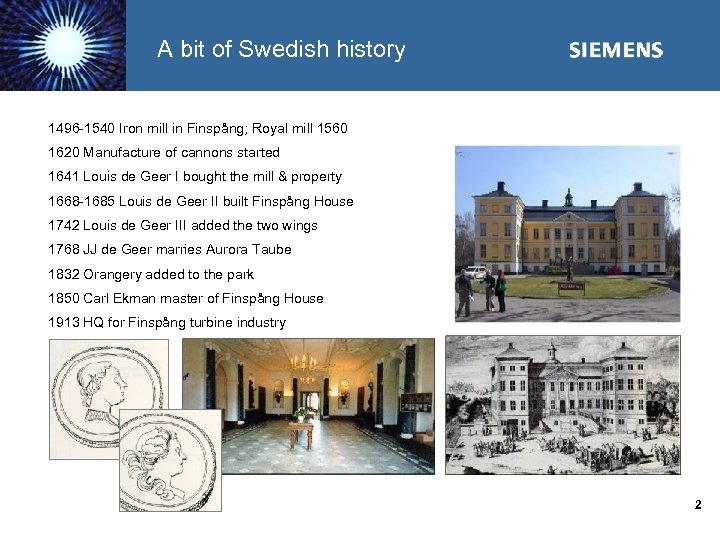 A bit of Swedish history

SIEMENS

1496-1540 Iron mill in Finspång; Royal mill 1560

1620 Manufacture of cannons started

1641 Louis de Geer I bought the mill & property

1668-1685 Louis de Geer II built Finspång House

1742 Louis de Geer III added the two wings

1768 JJ de Geer marries Aurora Taube

1832 Orangery added to the park

1850 Carl Ekman master of Finspång House

1913 HQ for Finspång turbine industry

2